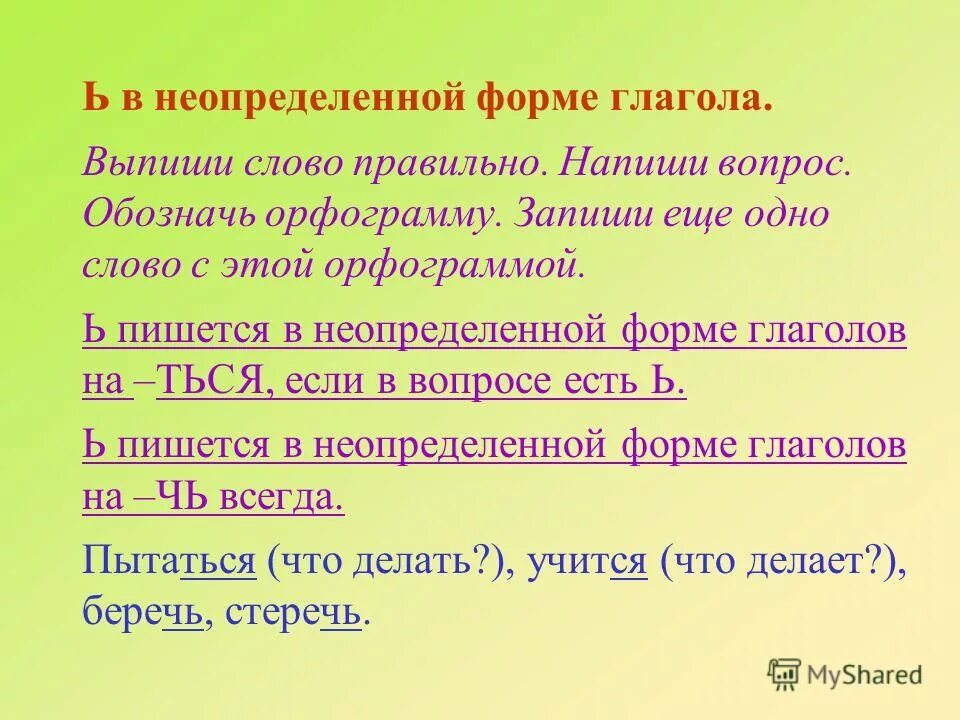 Ь в неопределенной форме глагола.

Выпиши слово правильно. Напиши вопрос. Обозначь орфограмму. Запиши еще одно слово с этой орфограммой.

Ь пишется в неопределенной форме глаголов на –ТЬСЯ, если в вопросе есть Ь.

Ь пишется в неопределенной форме глаголов на –ЧЬ всегда.

Пытаться (что делать?), учится (что делает?), беречь, стеречь.

MyShared